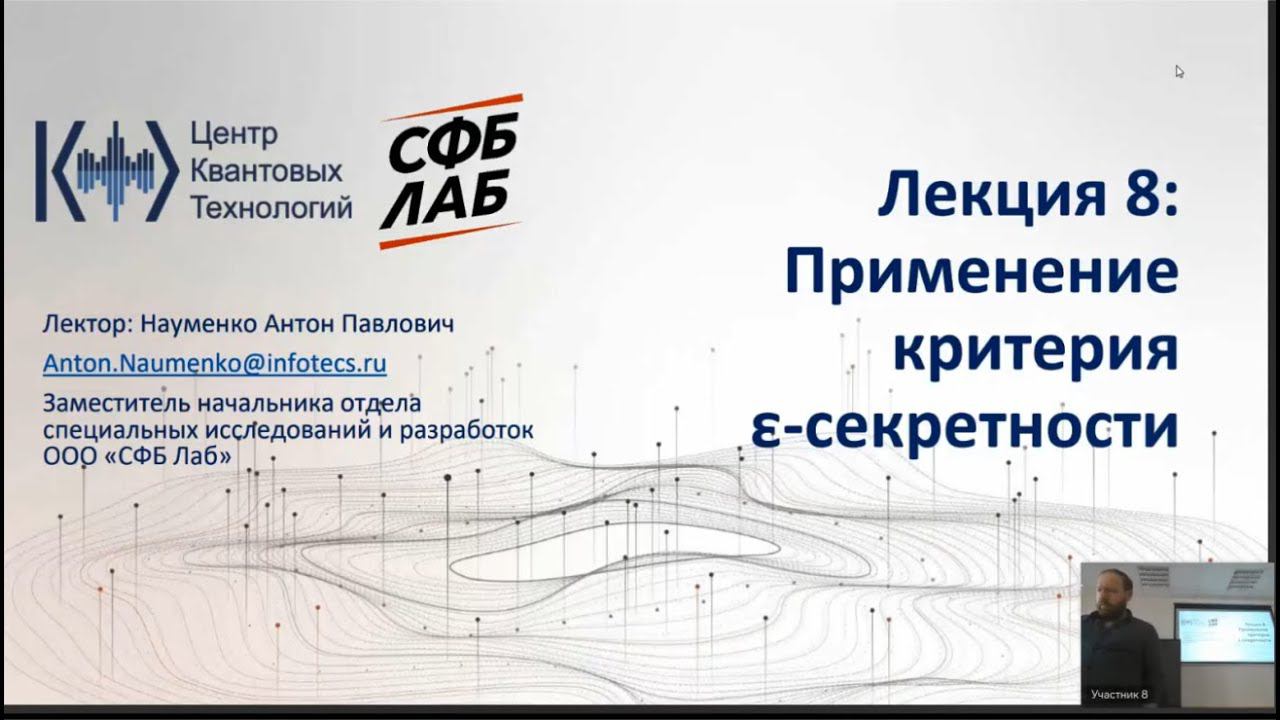 Центр
Квантовых
Технологий

СФБ
ЛАБ

Лекция 8:
Применение
критерия
ε-секретности

Лектор: Науменко Антон Павлович

Anton.Naumenko@infotecs.ru

Заместитель начальника отдела специальных исследований и разработок ООО «СФБ Лаб»

Участник 8